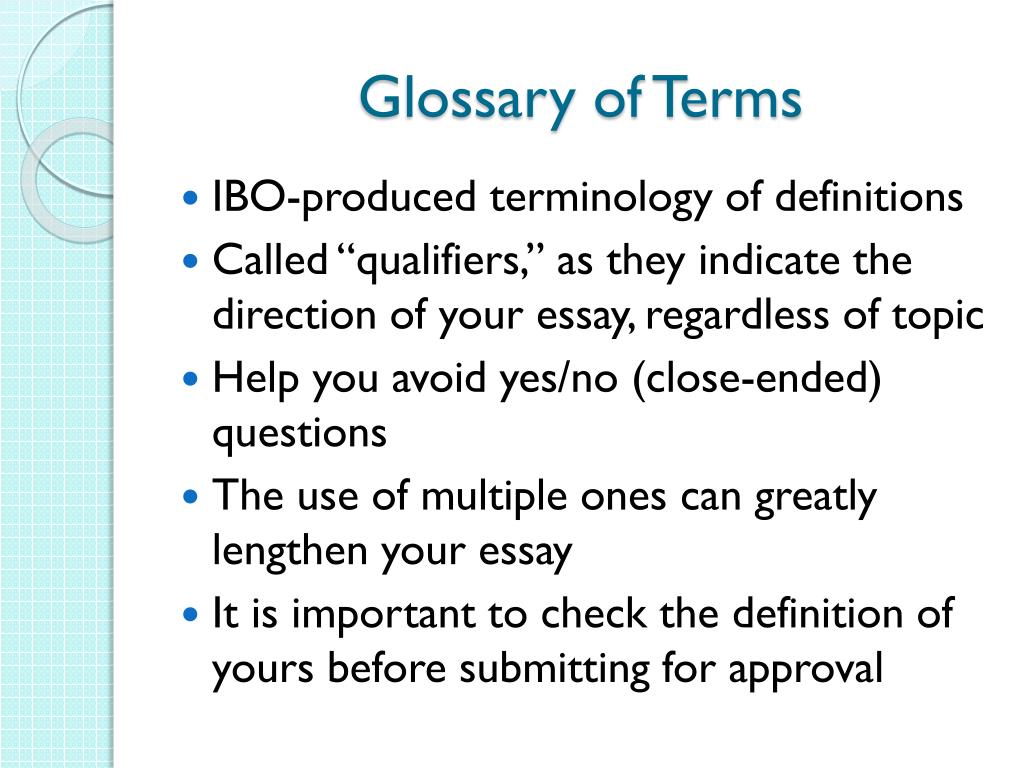 Glossary of Terms

- IBO-produced terminology of definitions
- Called “qualifiers,” as they indicate the direction of your essay, regardless of topic
- Help you avoid yes/no (close-ended) questions
- The use of multiple ones can greatly lengthen your essay
- It is important to check the definition of yours before submitting for approval